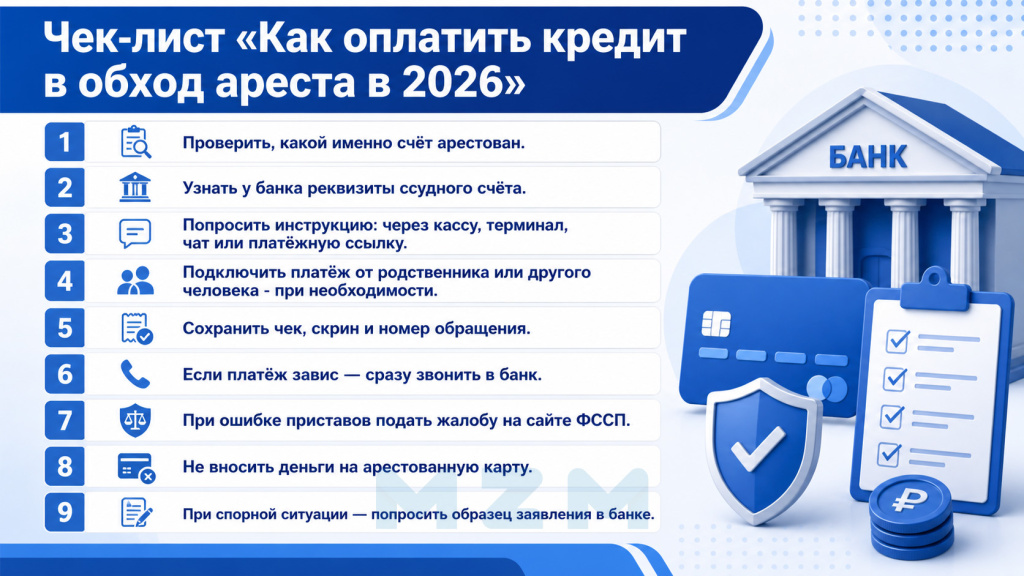 Чек-лист «Как оплатить кредит в обход ареста в 2026»

1 Проверить, какой именно счёт арестован.

2 Узнать у банка реквизиты ссудного счёта.

3 Попросить инструкцию: через кассу, терминал, чат или платёжную ссылку.

4 Подключить платёж от родственника или другого человека - при необходимости.

5 Сохранить чек, скрин и номер обращения.

6 Если платёж завис — сразу звонить в банк.

7 При ошибке приставов подать жалобу на сайте ФССП.

8 Не вносить деньги на арестованную карту.

9 При спорной ситуации — попросить образец заявления в банке.

БАНК

MZM